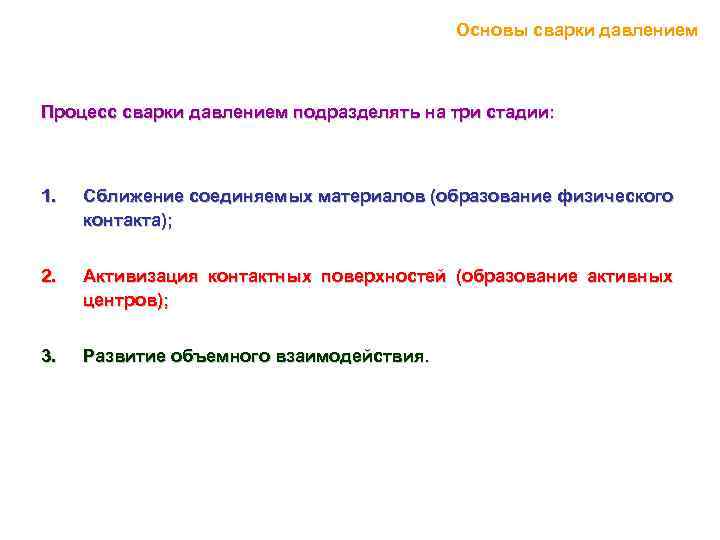 Основы сварки давлением

Процесс сварки давлением подразделять на три стадии:

1. Сближение соединяемых материалов (образование физического контакта);

2. Активизация контактных поверхностей (образование активных центров);

3. Развитие объемного взаимодействия.